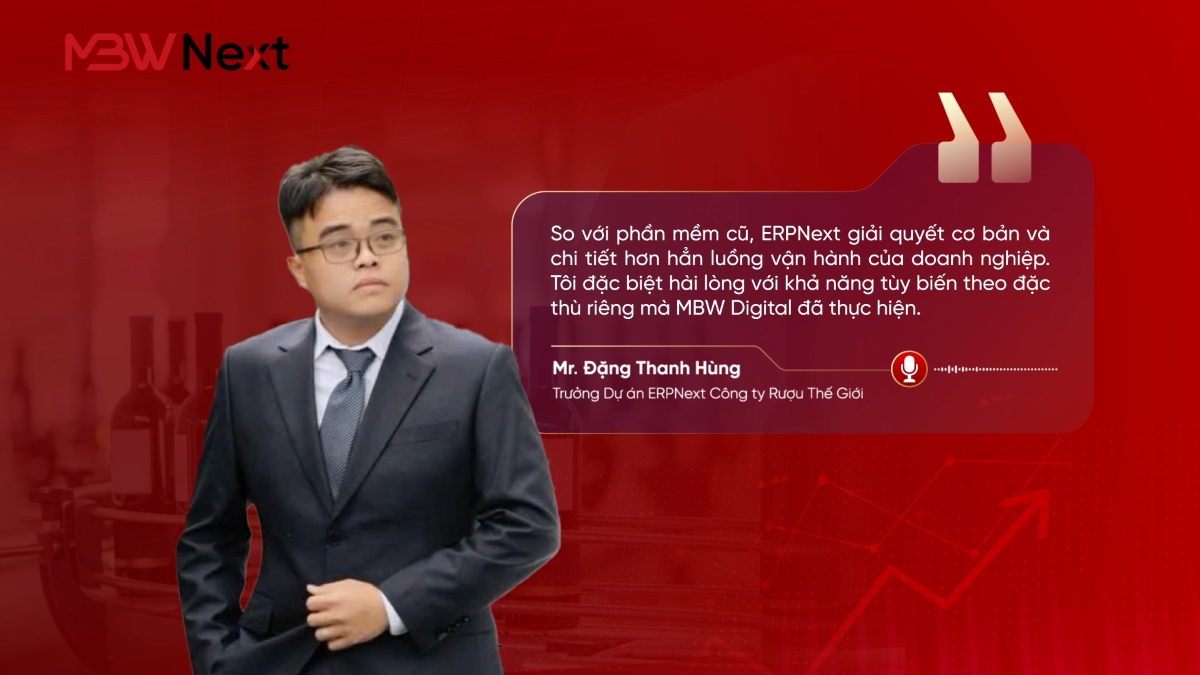 MBW Next

So với phần mềm cũ, ERPNext giải quyết cơ bản và chi tiết hơn hẳn luồng vận hành của doanh nghiệp. Tôi đặc biệt hài lòng với khả năng tùy biến theo đặc thù riêng mà MBW Digital đã thực hiện.

Mr. Đặng Thanh Hùng
Trưởng Dự án ERPNext Công ty Rượu Thế Giới